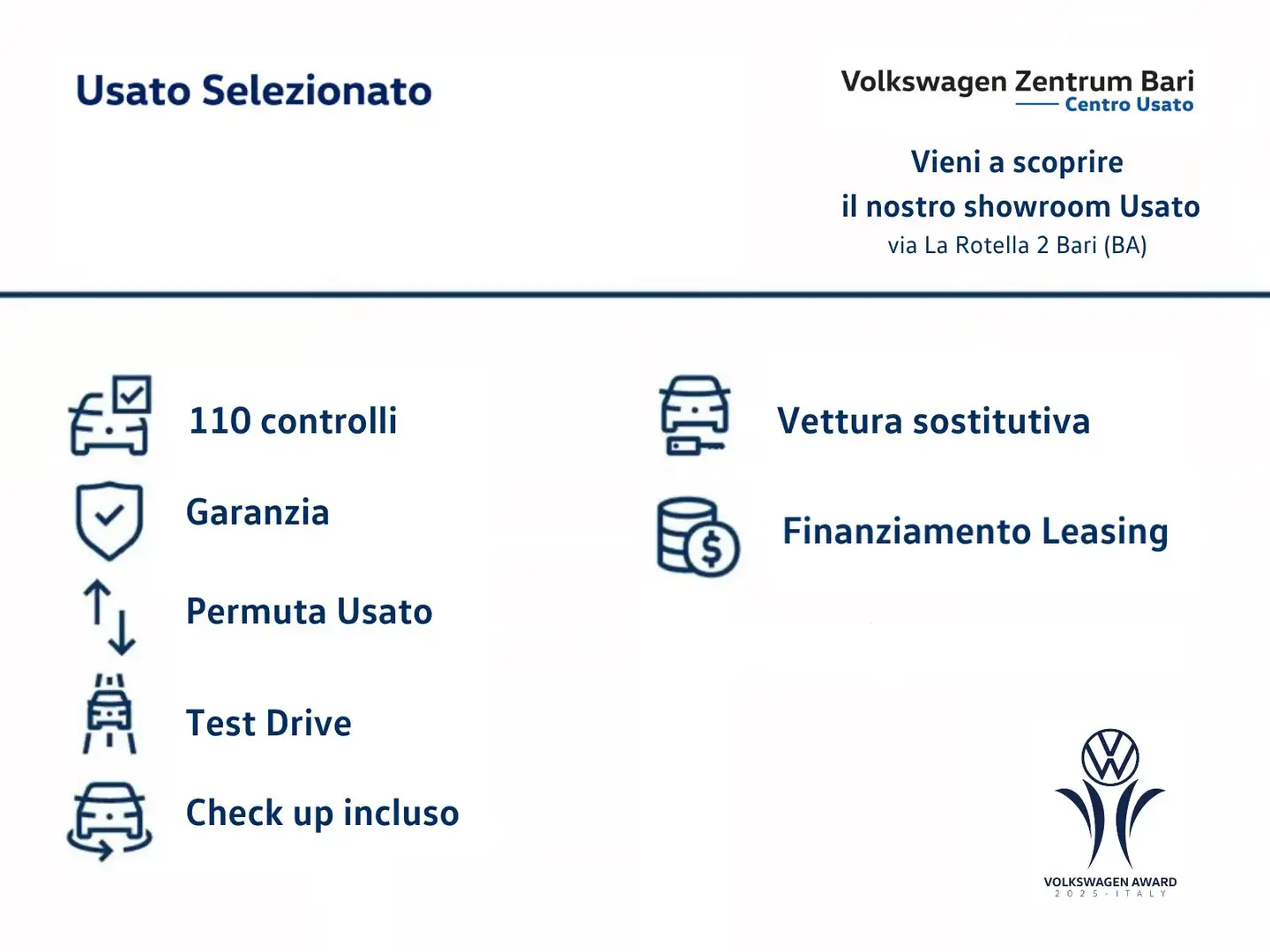 Usato Selezionato

Volkswagen Zentrum Bari
Centro Usato

Vieni a scoprire
il nostro showroom Usato
via La Rotella 2 Bari (BA)

110 controlli

Garanzia

Permuta Usato

Test Drive

Check up incluso

Vettura sostitutiva

Finanziamento Leasing

VOLKSWAGEN AWARD
2025 - ITALY